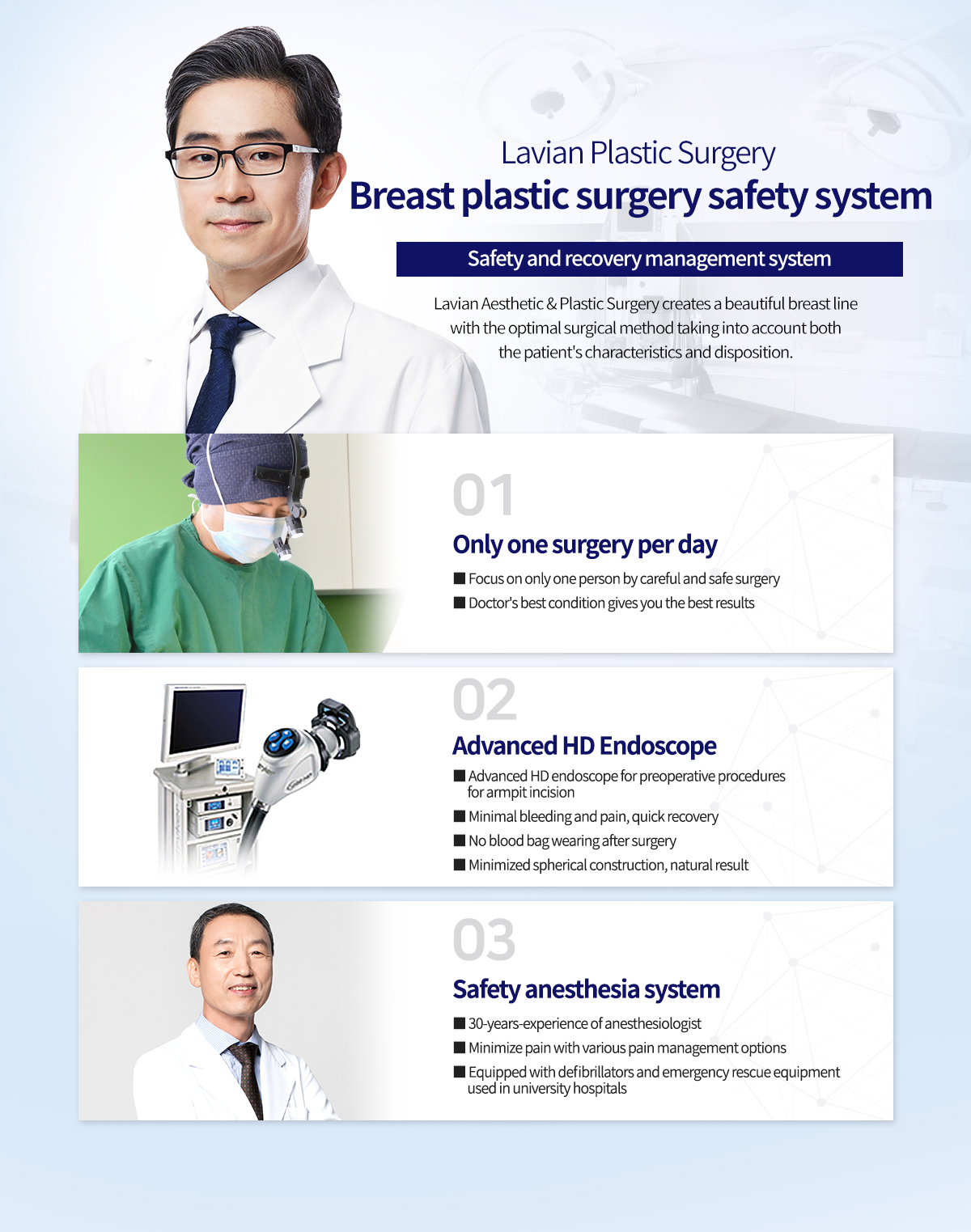 Lavian Plastic Surgery
Breast plastic surgery safety system

Safety and recovery management system

Lavian Aesthetic & Plastic Surgery creates a beautiful breast line with the optimal surgical method taking into account both the patient's characteristics and disposition.

01
Only one surgery per day
■ Focus on only one person by careful and safe surgery
■ Doctor's best condition gives you the best results

02
Advanced HD Endoscope
■ Advanced HD endoscope for preoperative procedures for armpit incision
■ Minimal bleeding and pain, quick recovery
■ No blood bag wearing after surgery
■ Minimized spherical construction, natural result

03
Safety anesthesia system
■ 30-years-experience of anesthesiologist
■ Minimize pain with various pain management options
■ Equipped with defibrillators and emergency rescue equipment used in university hospitals